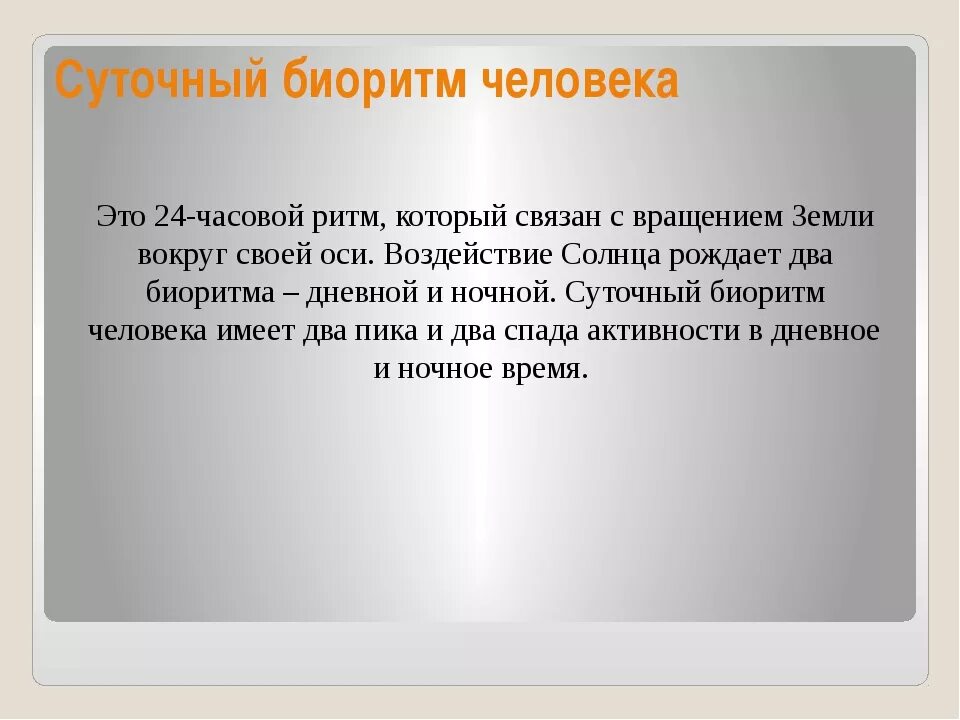 Суточный биоритм человека

Это 24-часовой ритм, который связан с вращением Земли вокруг своей оси. Воздействие Солнца рождает два биоритма – дневной и ночной. Суточный биоритм человека имеет два пика и два спада активности в дневное и ночное время.